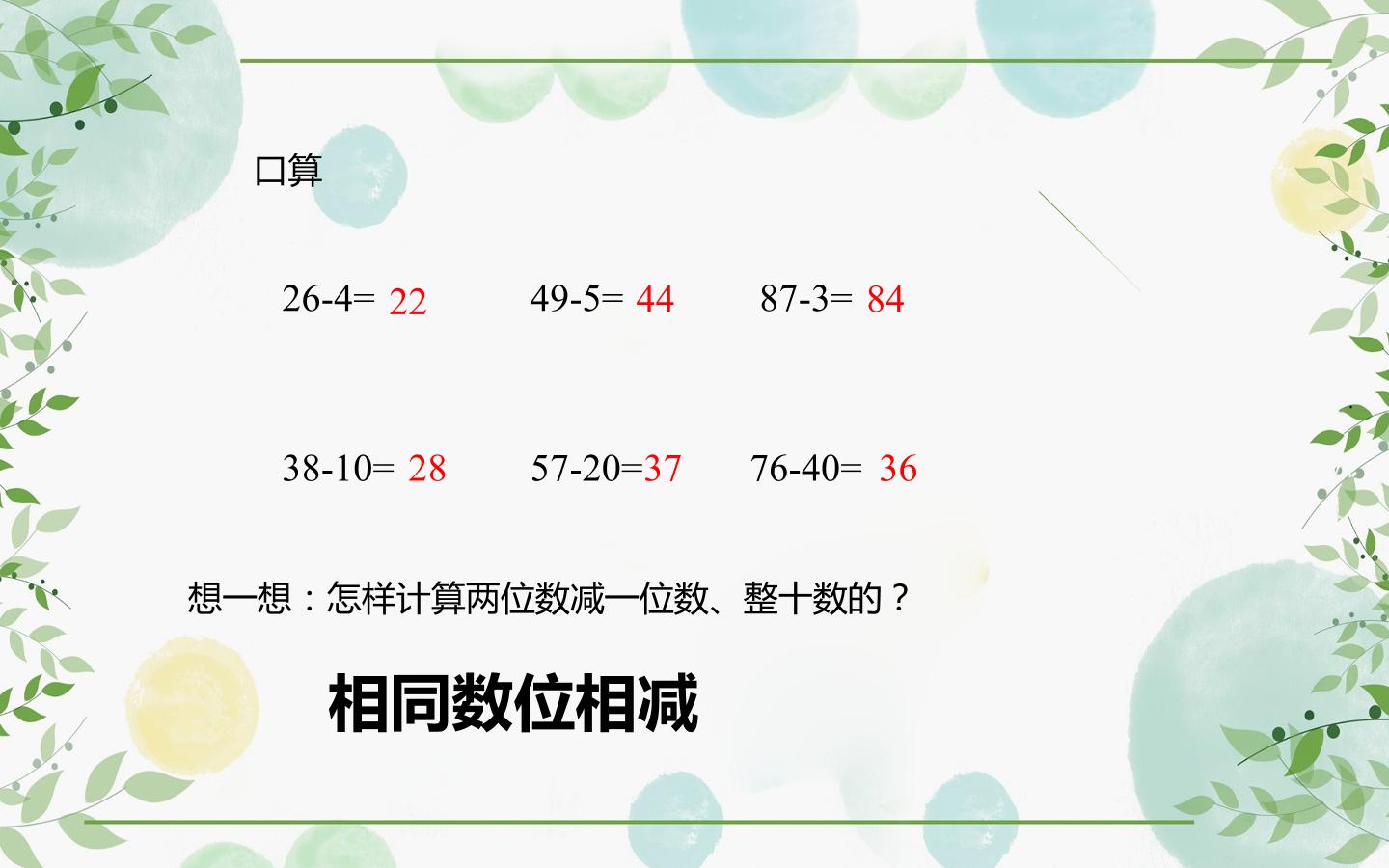 口算

26-4= 22　　49-5= 44　　87-3= 84

38-10= 28　　57-20=37　　76-40= 36

想一想：怎样计算两位数减一位数、整十数的？

相同数位相减